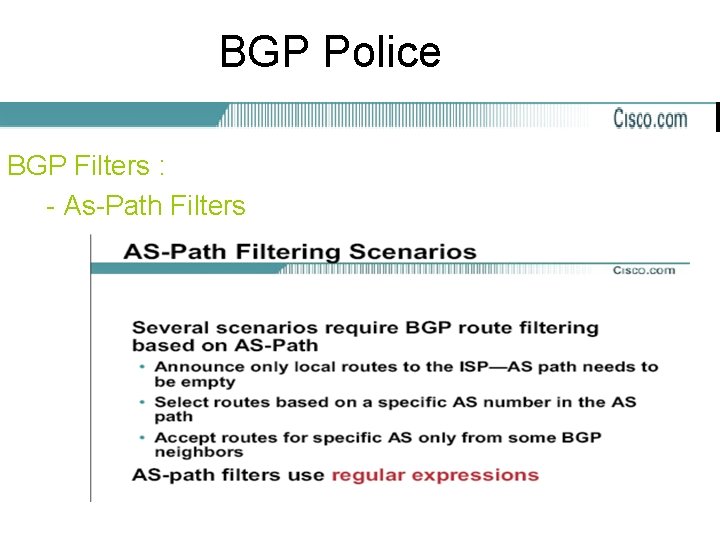 BGP Police

Cisco.com

BGP Filters :

- As-Path Filters

AS-Path Filtering Scenarios

Cisco.com

Several scenarios require BGP route filtering based on AS-Path

• Announce only local routes to the ISP—AS path needs to be empty

• Select routes based on a specific AS number in the AS path

• Accept routes for specific AS only from some BGP neighbors

AS-path filters use regular expressions